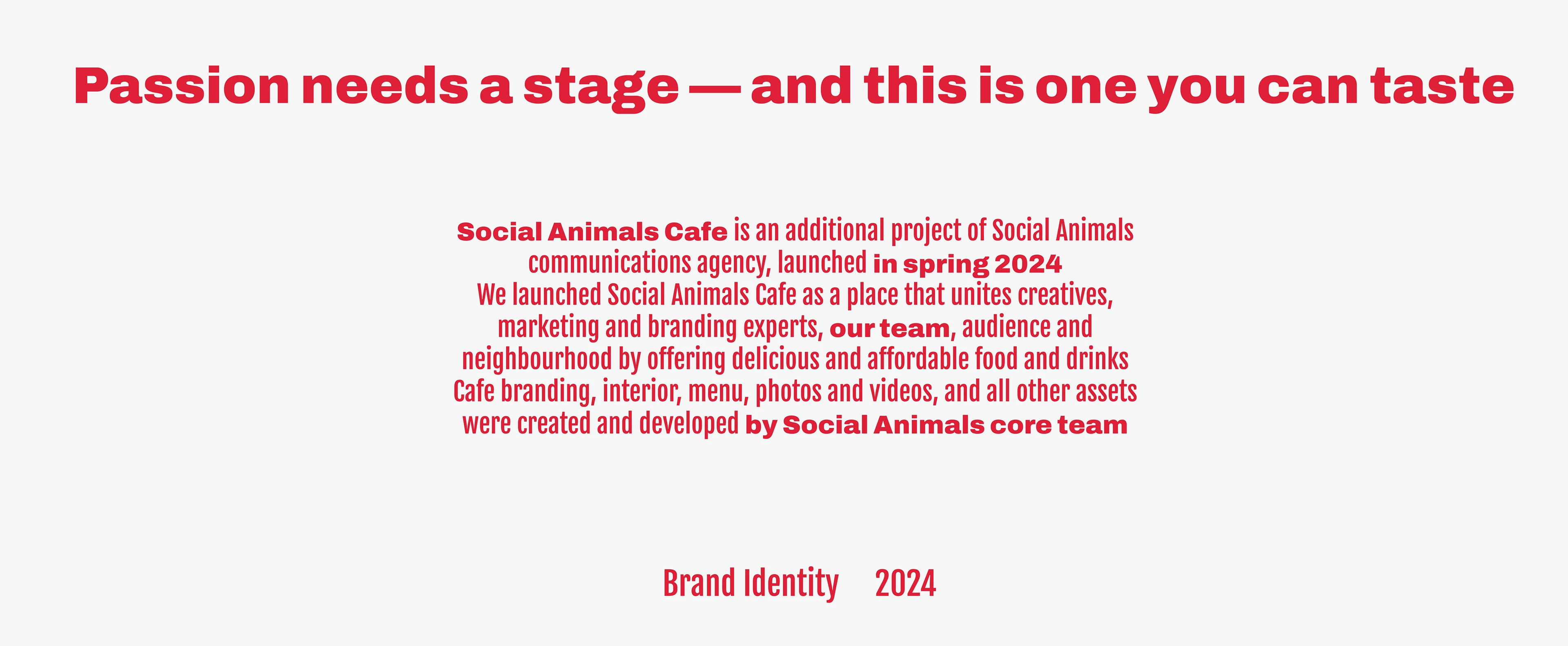 Passion needs a stage — and this is one you can taste

Social Animals Cafe is an additional project of Social Animals communications agency, launched in spring 2024
We launched Social Animals Cafe as a place that unites creatives, marketing and branding experts, our team, audience and neighbourhood by offering delicious and affordable food and drinks
Cafe branding, interior, menu, photos and videos, and all other assets were created and developed by Social Animals core team

Brand Identity 2024